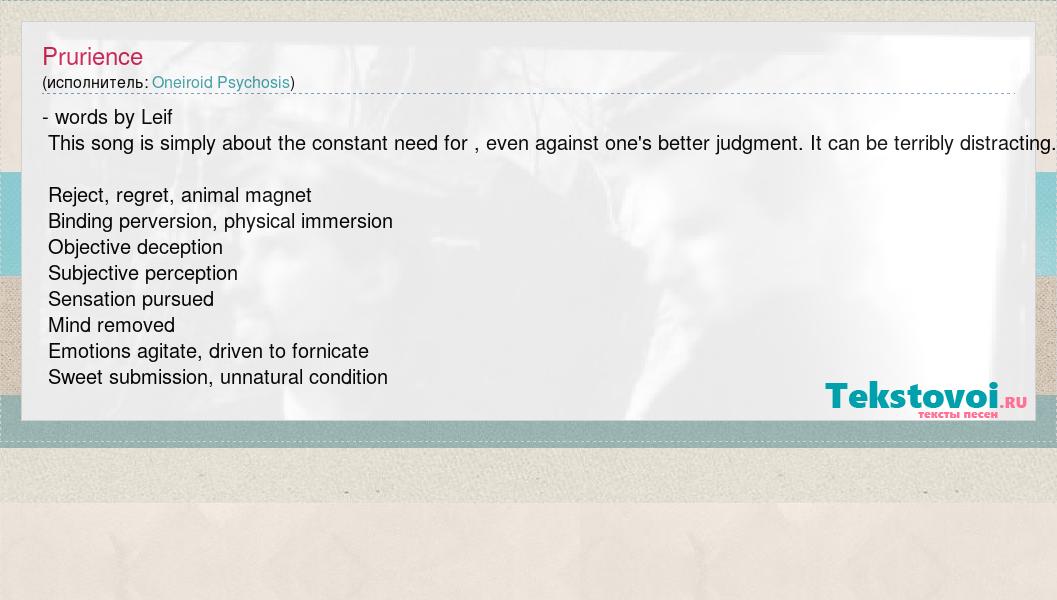 Prurience
(исполнитель: Oneiroid Psychosis)

- words by Leif
This song is simply about the constant need for , even against one's better judgment. It can be terribly distracting.

Reject, regret, animal magnet
Binding perversion, physical immersion
Objective deception
Subjective perception
Sensation pursued
Mind removed
Emotions agitate, driven to fornicate
Sweet submission, unnatural condition

Tekstovoi.ru
тексты песен